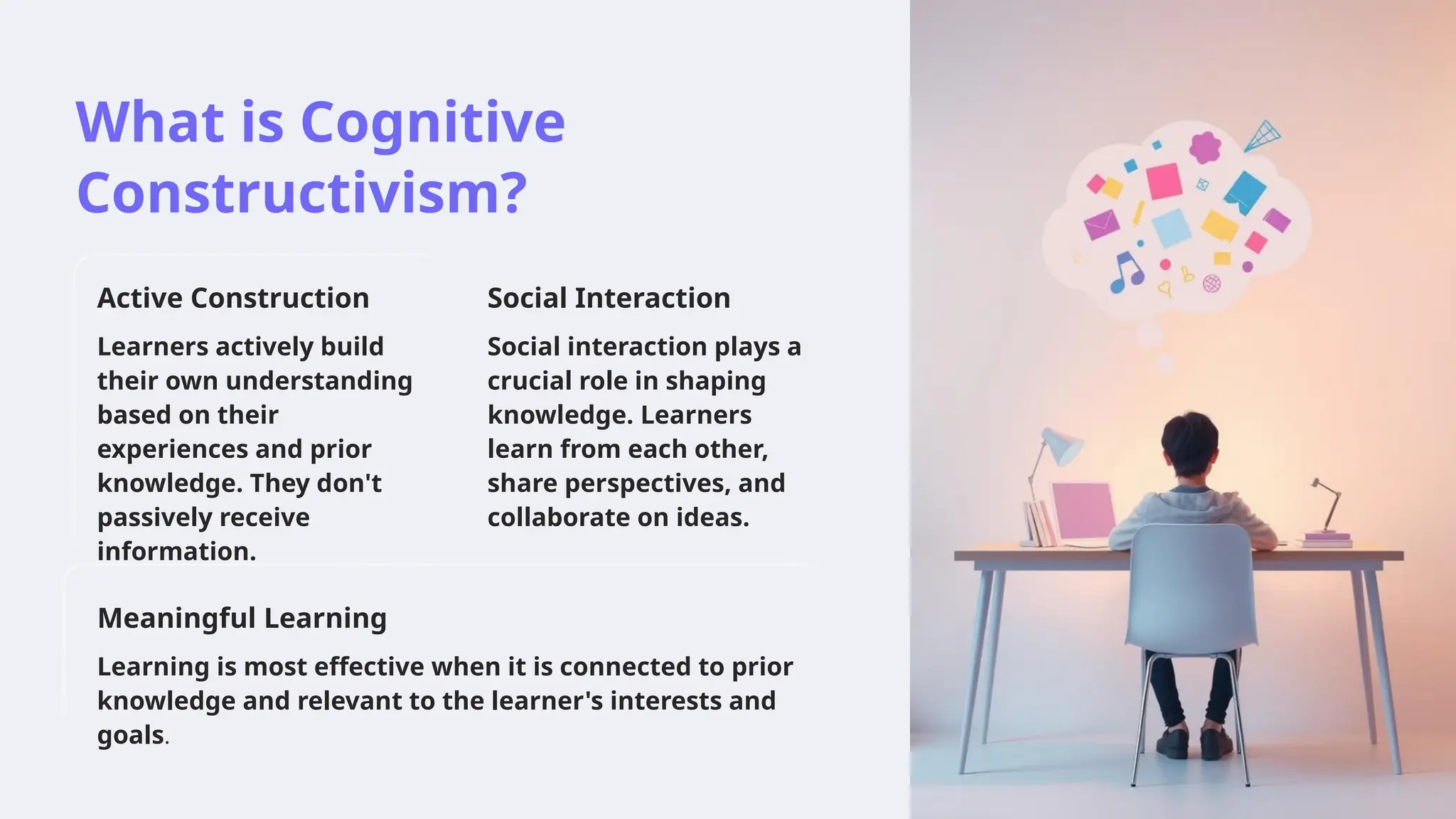 What is Cognitive Constructivism?

Active Construction

Learners actively build their own understanding based on their experiences and prior knowledge. They don't passively receive information.

Social Interaction

Social interaction plays a crucial role in shaping knowledge. Learners learn from each other, share perspectives, and collaborate on ideas.

Meaningful Learning

Learning is most effective when it is connected to prior knowledge and relevant to the learner's interests and goals.